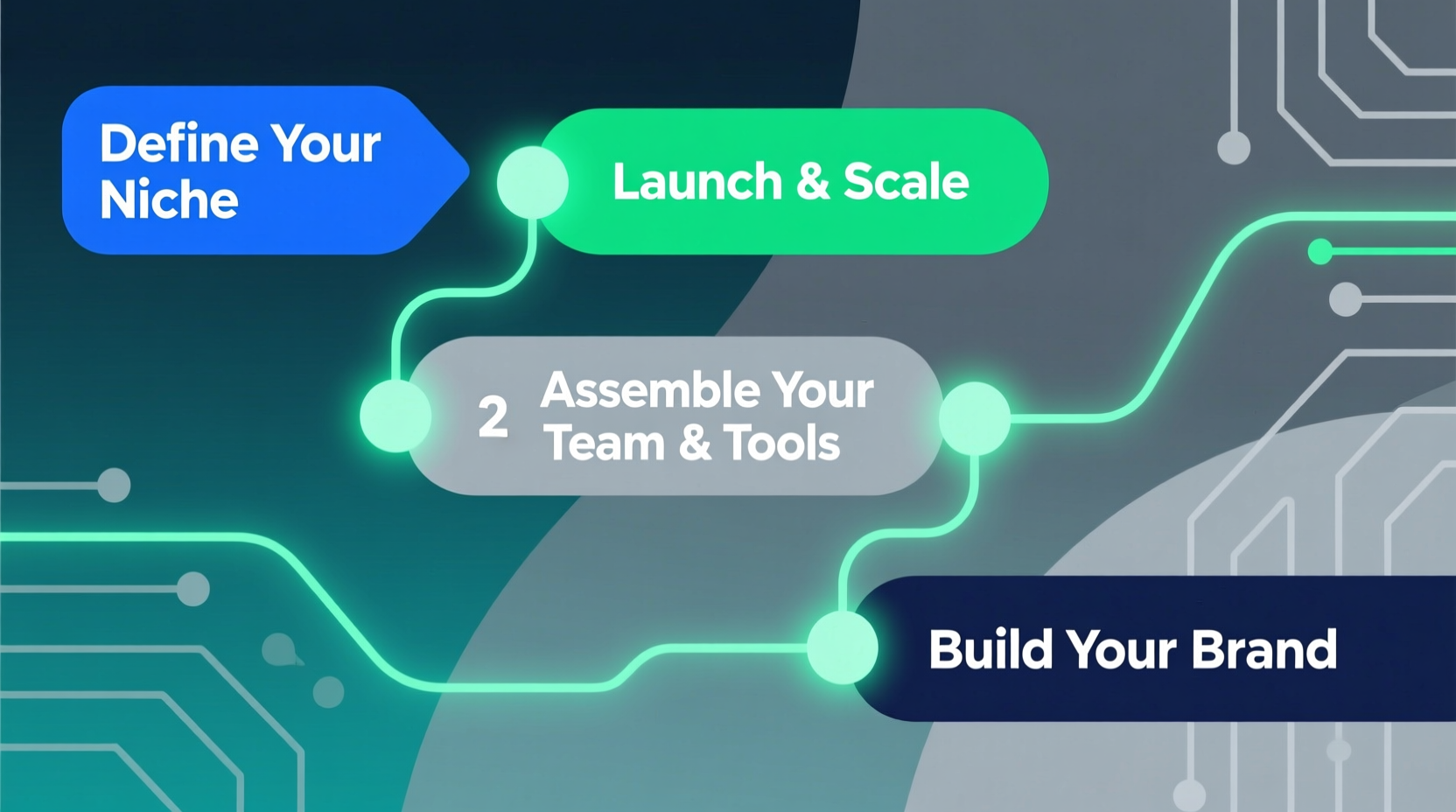 Define Your Niche

Launch & Scale

2 Assemble Your Team & Tools

Build Your Brand